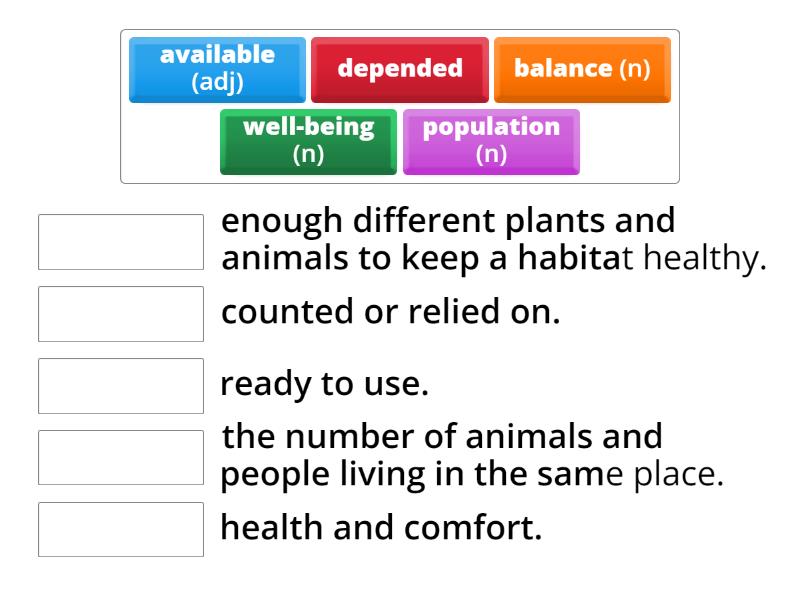 available (adj)

depended

balance (n)

well-being (n)

population (n)

enough different plants and animals to keep a habitat healthy.

counted or relied on.

ready to use.

the number of animals and people living in the same place.

health and comfort.